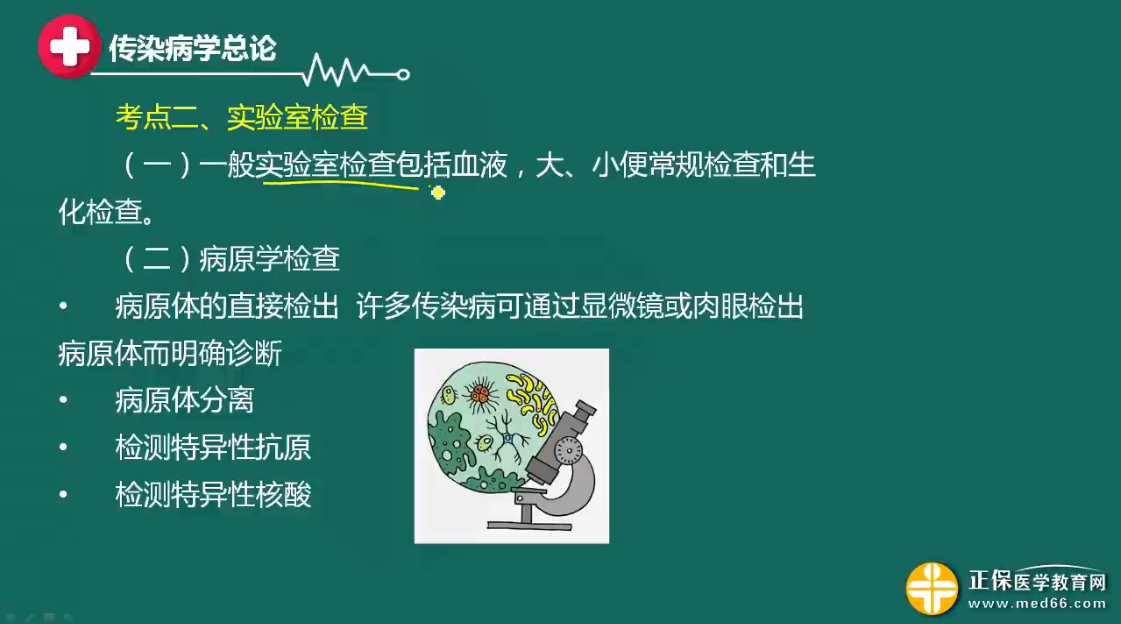 传染病学总论

考点二、实验室检查

（一）一般实验室检查包括血液，大、小便常规检查和生化检查。

（二）病原学检查

• 病原体的直接检出 许多传染病可通过显微镜或肉眼检出病原体而明确诊断

• 病原体分离

• 检测特异性抗原

• 检测特异性核酸

正保医学教育网
www.med66.com